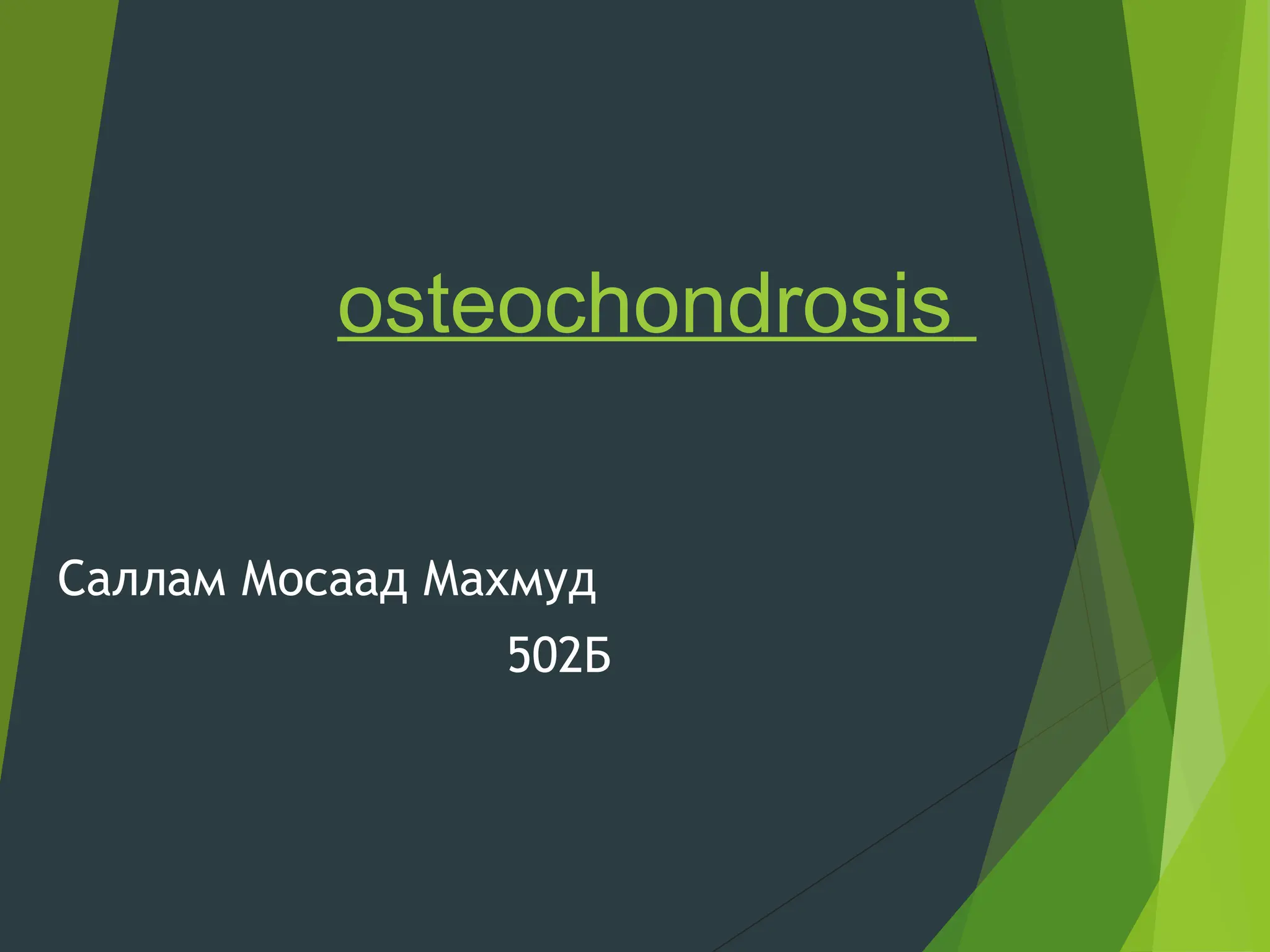 osteochondrosis

Саллам Мосаад Махмуд

502Б